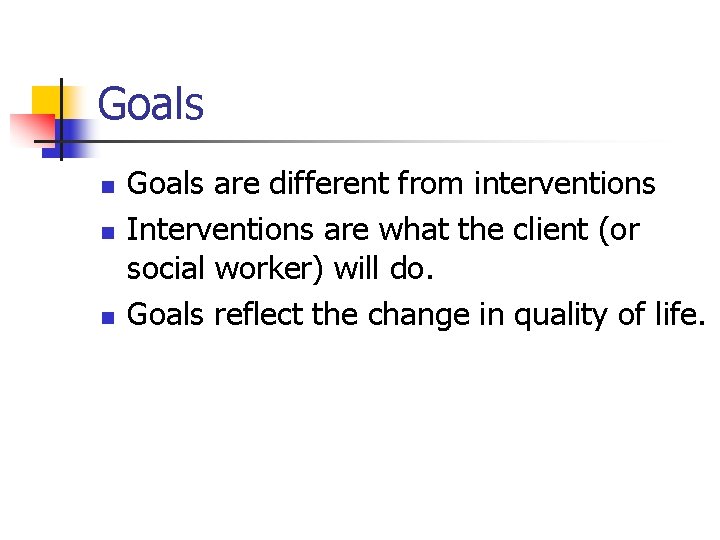 Goals

- Goals are different from interventions
- Interventions are what the client (or social worker) will do.
- Goals reflect the change in quality of life.